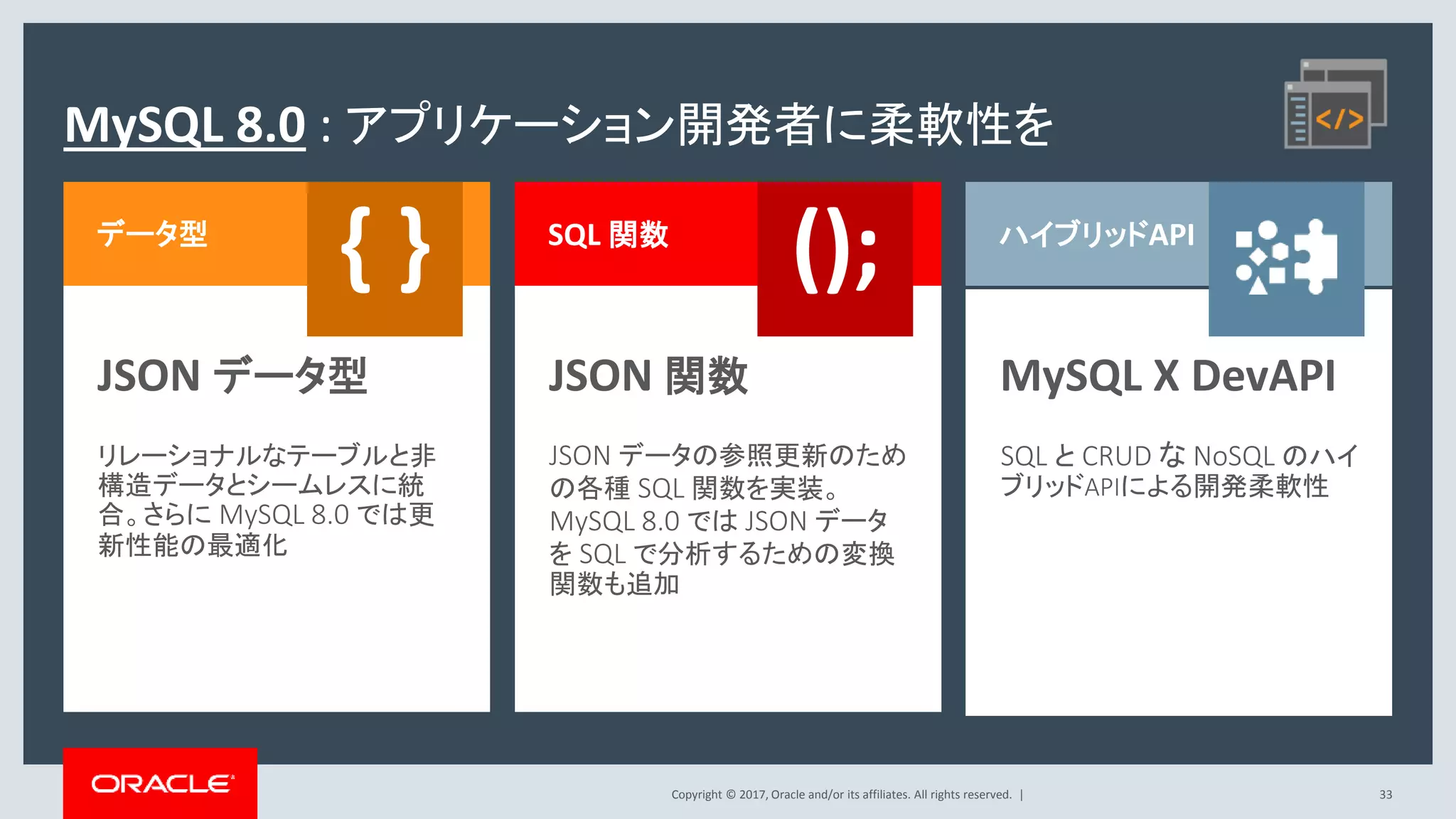 MySQL 8.0 : アプリケーション開発者に柔軟性を

</>

データ型

{ }

JSON データ型

リレーショナルなテーブルと非構造データとシームレスに統合。さらに MySQL 8.0 では更新性能の最適化

SQL 関数

();

JSON 関数

JSON データの参照更新のための各種 SQL 関数を実装。MySQL 8.0 では JSON データを SQL で分析するための変換関数も追加

ハイブリッドAPI

MySQL X DevAPI

SQL と CRUD な NoSQL のハイブリッドAPIによる開発柔軟性

ORACLE

Copyright © 2017, Oracle and/or its affiliates. All rights reserved. |

33